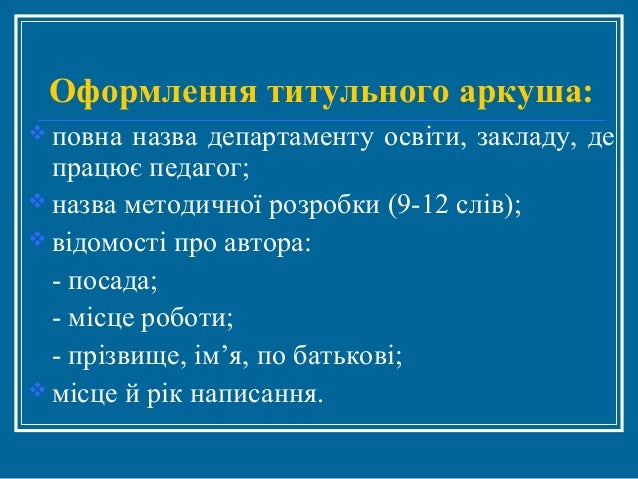 Оформлення титульного аркуша:

❖ повна назва департаменту освіти, закладу, де працює педагог;

❖ назва методичної розробки (9-12 слів);

❖ відомості про автора:

- посада;

- місце роботи;

- прізвище, ім’я, по батькові;

❖ місце й рік написання.